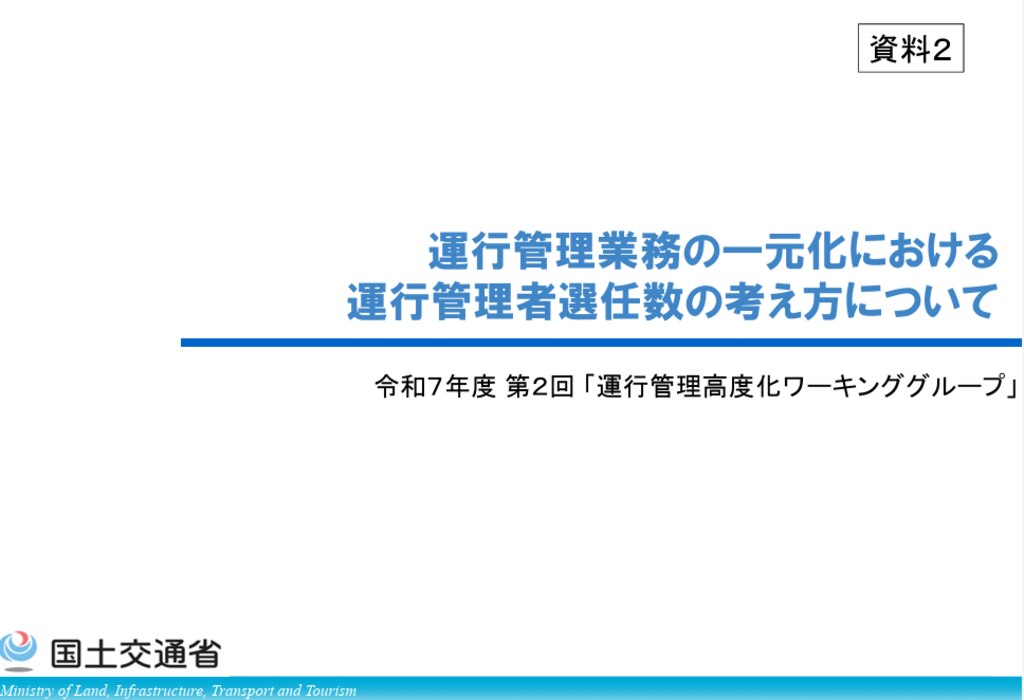 資料2

運行管理業務の一元化における
運行管理者選任数の考え方について

令和7年度 第2回「運行管理高度化ワーキンググループ」

国土交通省

Ministry of Land, Infrastructure, Transport and Tourism